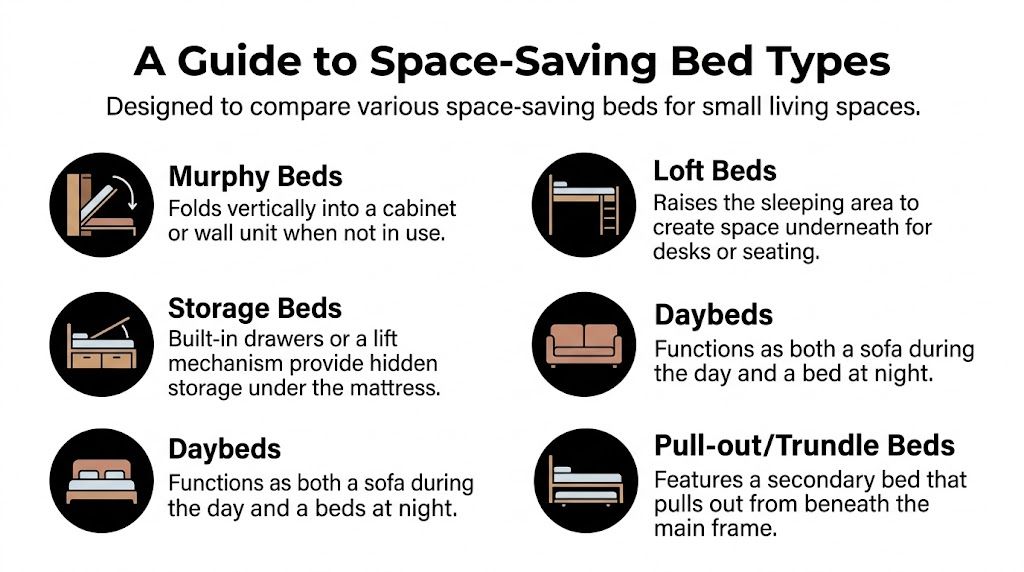 A Guide to Space-Saving Bed Types

Designed to compare various space-saving beds for small living spaces.

Murphy Beds
Folds vertically into a cabinet or wall unit when not in use.

Storage Beds
Built-in drawers or a lift mechanism provide hidden storage under the mattress.

Daybeds
Functions as both a sofa during the day and a beds at night.

Loft Beds
Raises the sleeping area to create space underneath for desks or seating.

Daybeds
Functions as both a sofa during the day and a bed at night.

Pull-out/Trundle Beds
Features a secondary bed that pulls out from beneath the main frame.